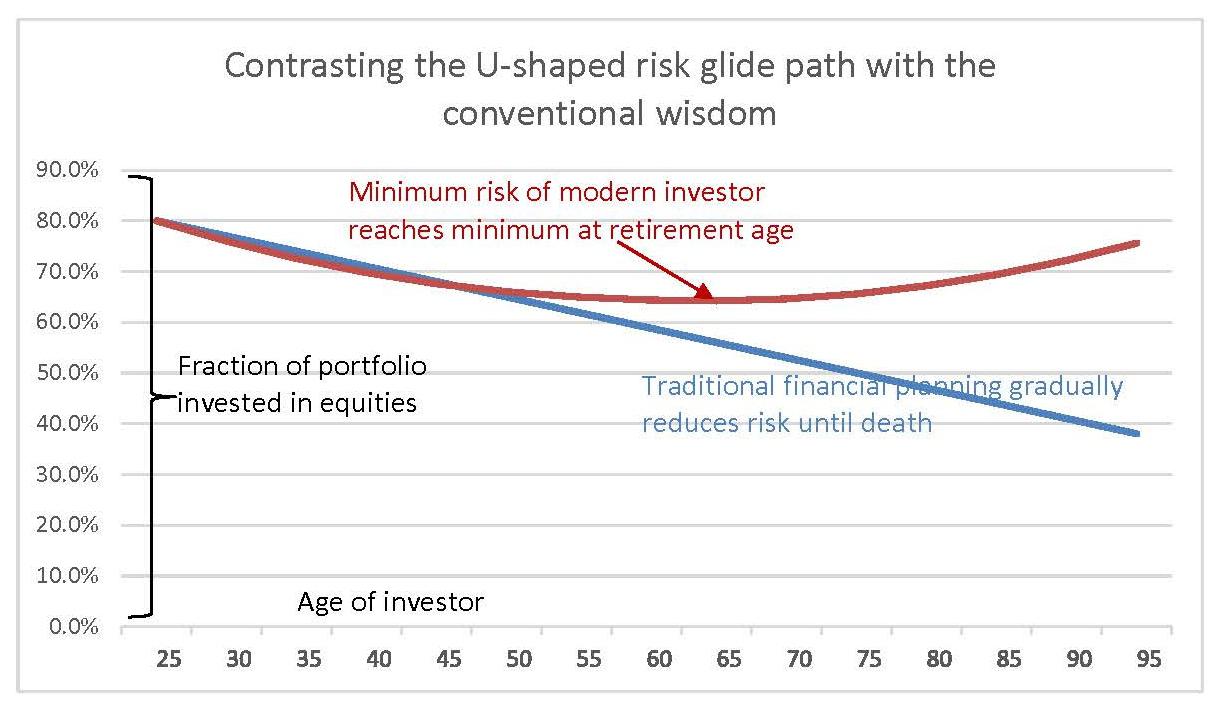 Contrasting the U-shaped risk glide path with the conventional wisdom

90.0%
80.0%
70.0%
60.0%
50.0%
40.0%
30.0%
20.0%
10.0%
0.0%

Minimum risk of modern investor reaches minimum at retirement age

Fraction of portfolio invested in equities

Traditional financial planning gradually reduces risk until death

Age of investor

25 30 35 40 45 50 55 60 65 70 75 80 85 90 95